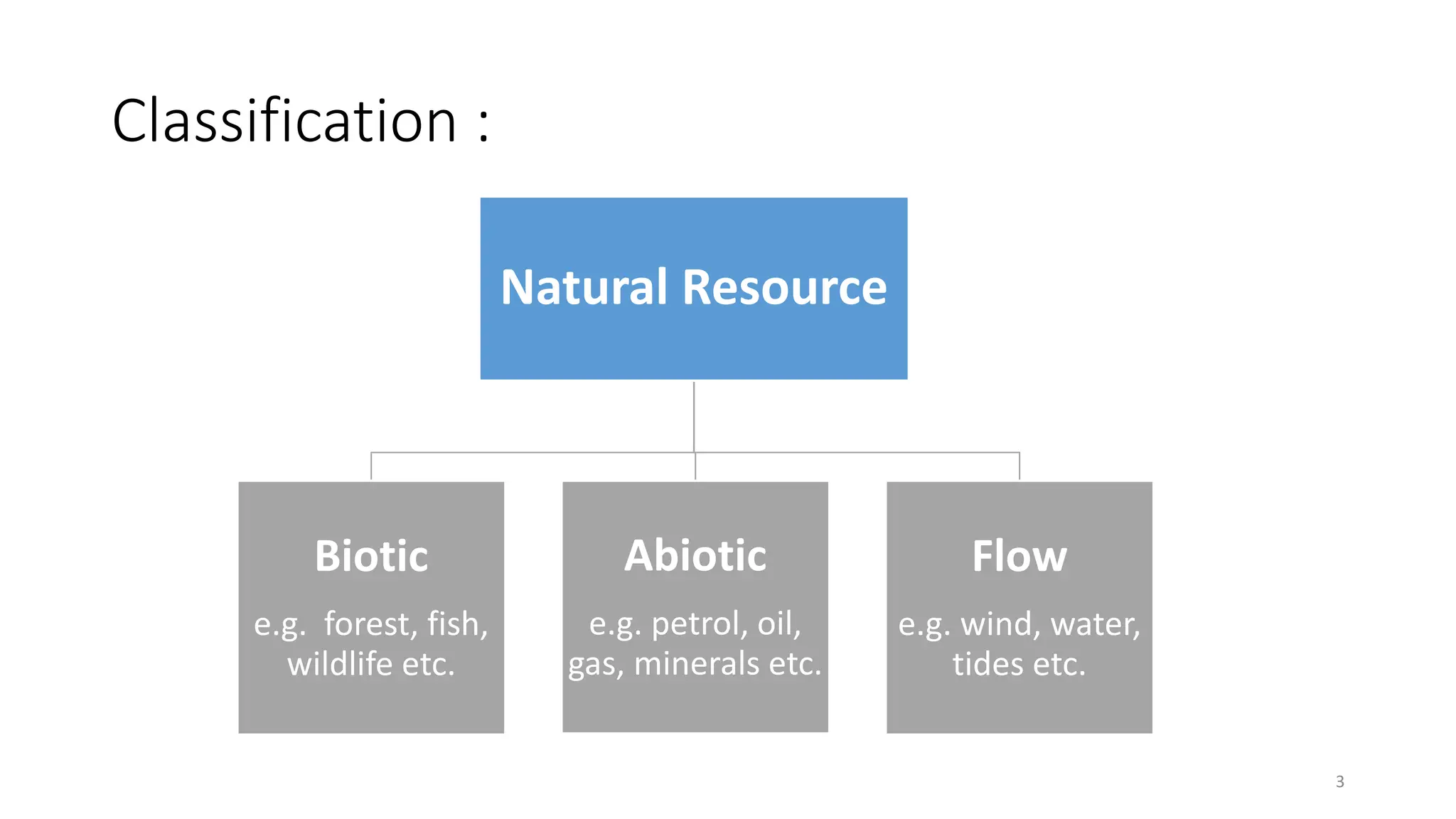 Classification :

Natural Resource

Biotic

e.g. forest, fish, wildlife etc.

Abiotic

e.g. petrol, oil, gas, minerals etc.

Flow

e.g. wind, water, tides etc.

3